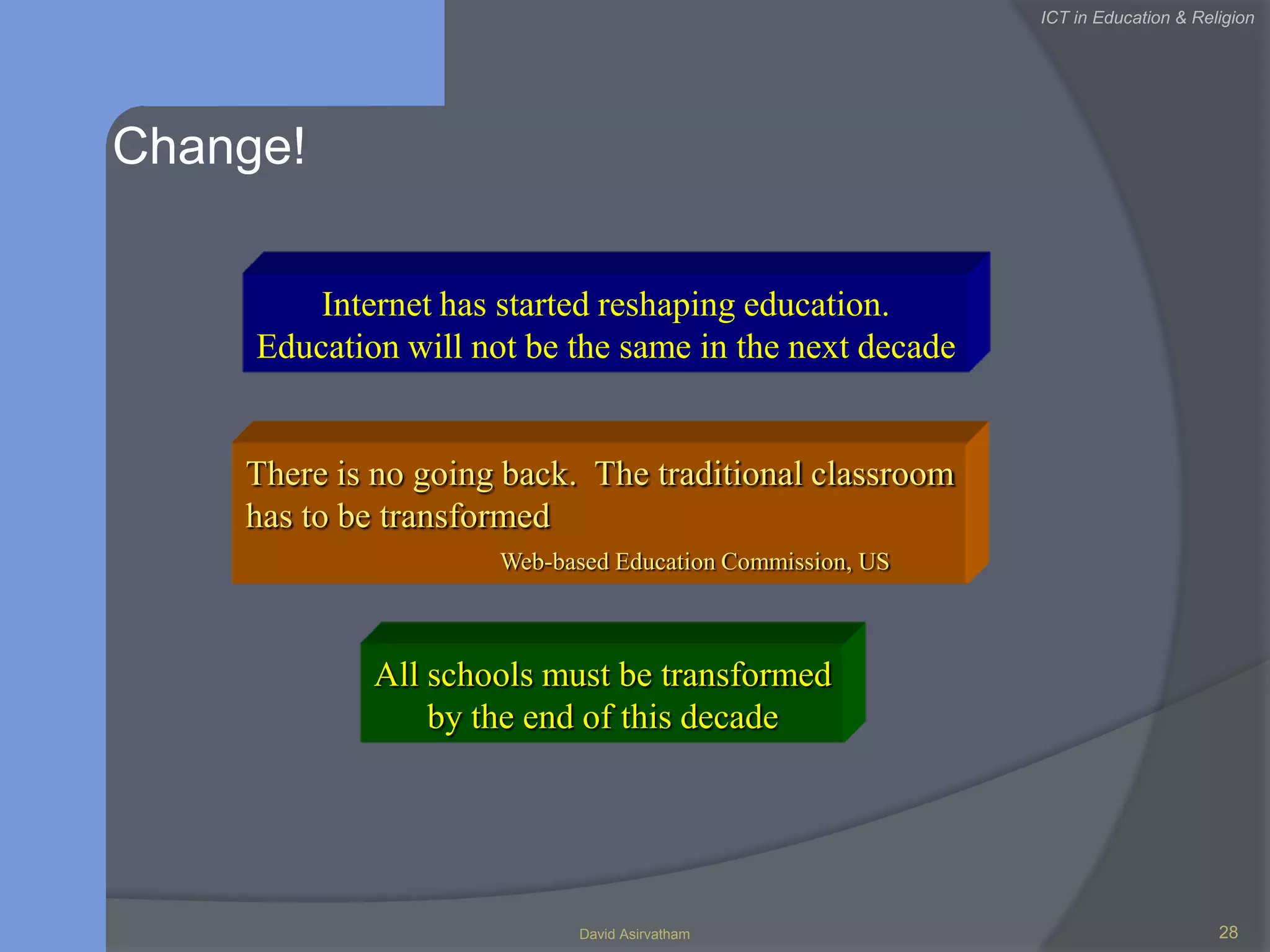 ICT in Education & Religion

Change!

Internet has started reshaping education. Education will not be the same in the next decade

There is no going back. The traditional classroom has to be transformed

Web-based Education Commission, US

All schools must be transformed by the end of this decade

David Asirvatham

28